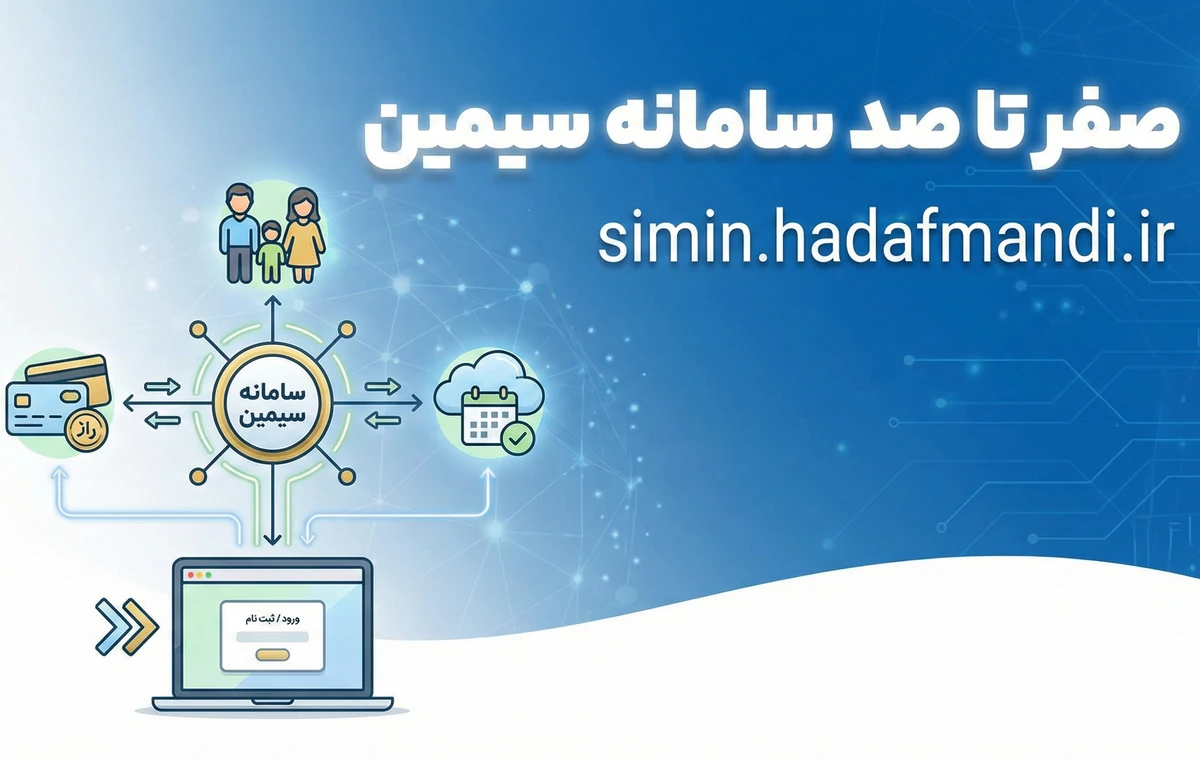 صفر تا صد سامانه سیمین

simin.hadafmandi.ir

سامانه سیمین

راز

ورود / ثبت نام